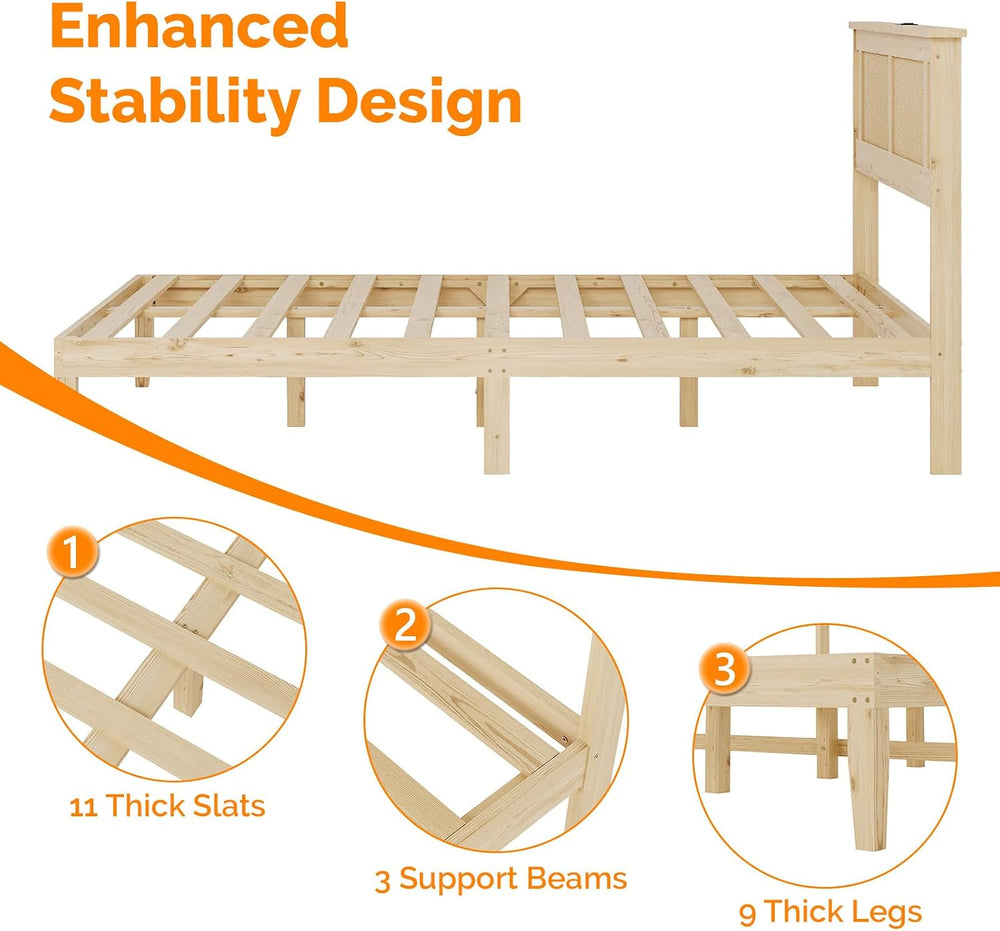 Enhanced Stability Design

1

11 Thick Slats

2

3 Support Beams

3

9 Thick Legs